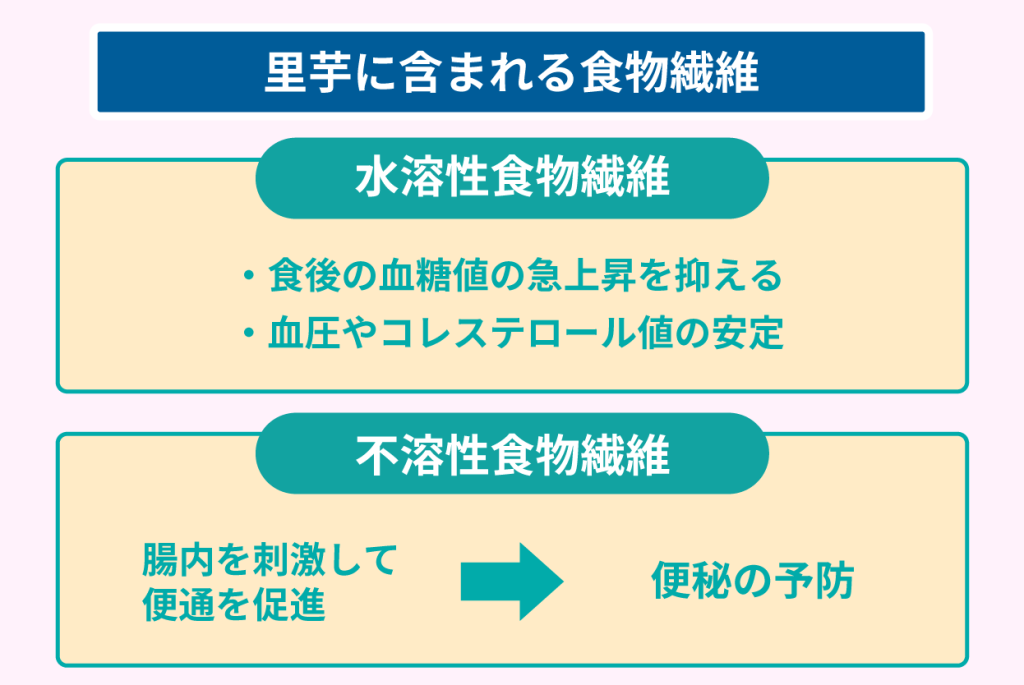 里芋に含まれる食物繊維

水溶性食物繊維

・食後の血糖値の急上昇を抑える
・血圧やコレステロール値の安定

不溶性食物繊維

腸内を刺激して便通を促進

便秘の予防